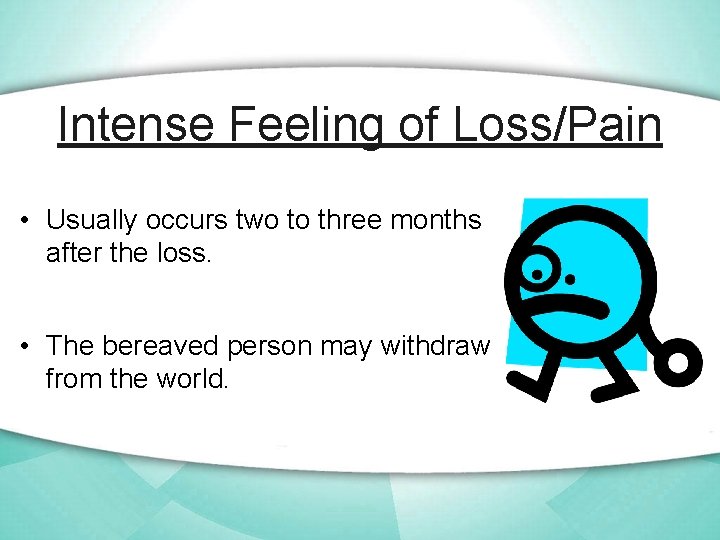 Intense Feeling of Loss/Pain

• Usually occurs two to three months after the loss.

• The bereaved person may withdraw from the world.